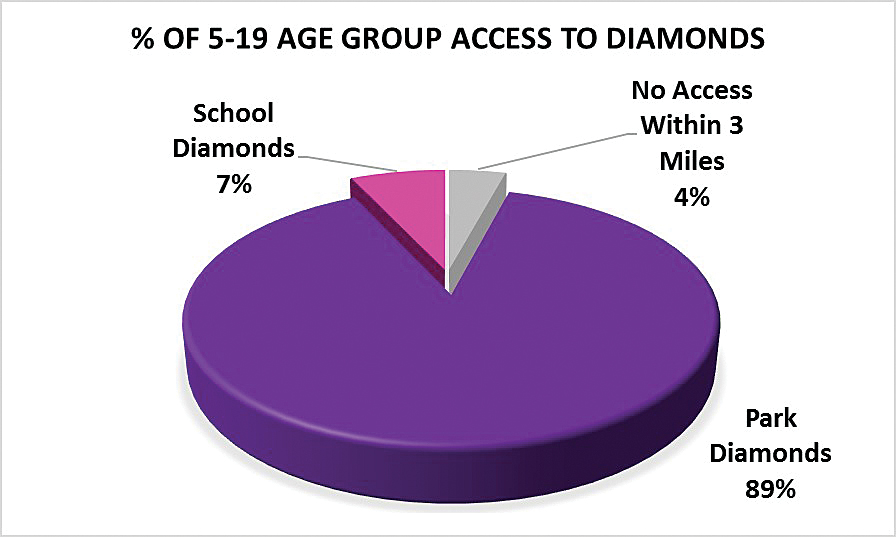 % OF 5-19 AGE GROUP ACCESS TO DIAMONDS

School Diamonds 7%

No Access Within 3 Miles 4%

Park Diamonds 89%